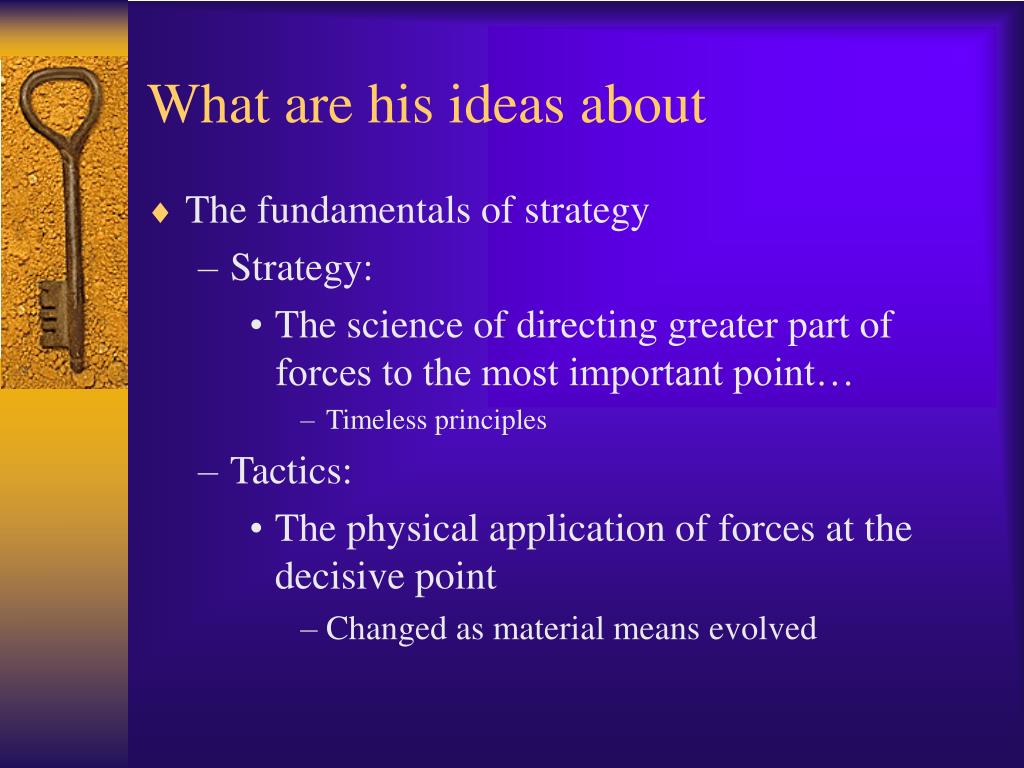 What are his ideas about

♦ The fundamentals of strategy
– Strategy:
• The science of directing greater part of forces to the most important point…
– Timeless principles
– Tactics:
• The physical application of forces at the decisive point
– Changed as material means evolved